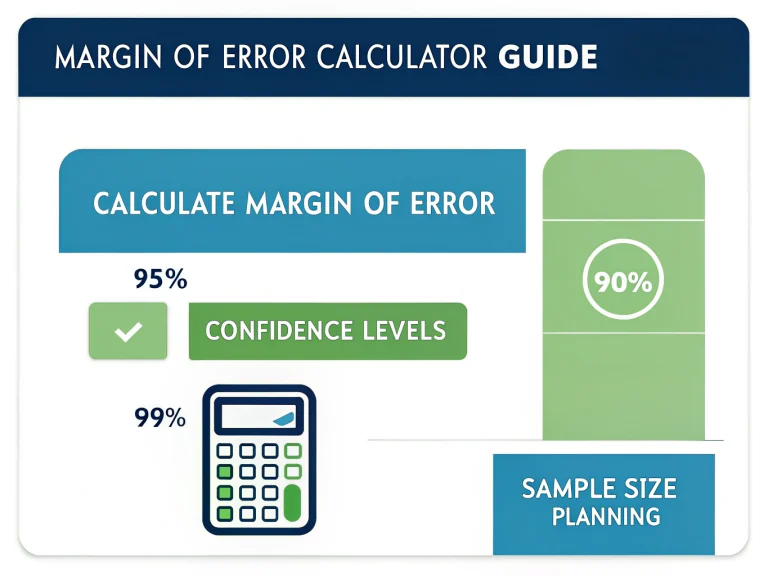 MARGIN OF ERROR CALCULATOR GUIDE

CALCULATE MARGIN OF ERROR

95%

CONFIDENCE LEVELS

99%

90%

SAMPLE SIZE PLANNING